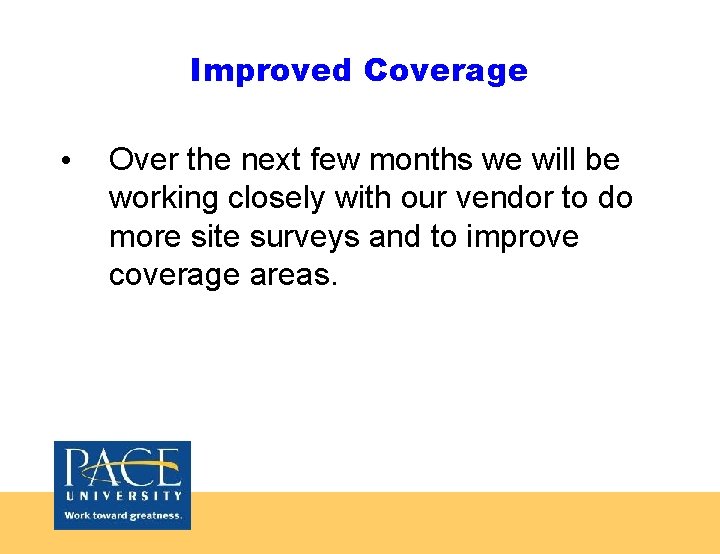 Improved Coverage

• Over the next few months we will be working closely with our vendor to do more site surveys and to improve coverage areas.

PACE
UNIVERSITY
Work toward greatness.